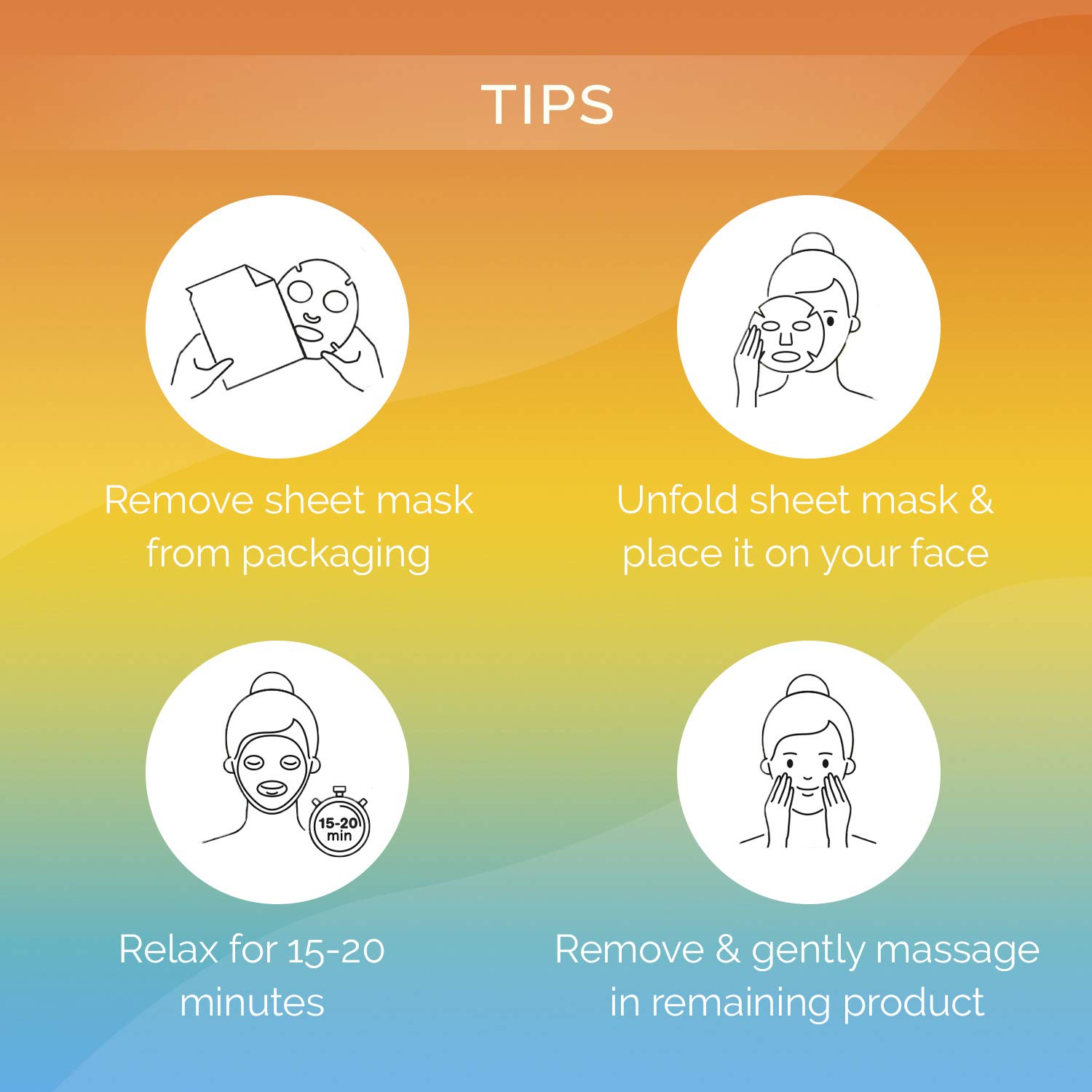 TIPS

Remove sheet mask from packaging

Unfold sheet mask & place it on your face

15-20 min

Relax for 15-20 minutes

Remove & gently massage in remaining product